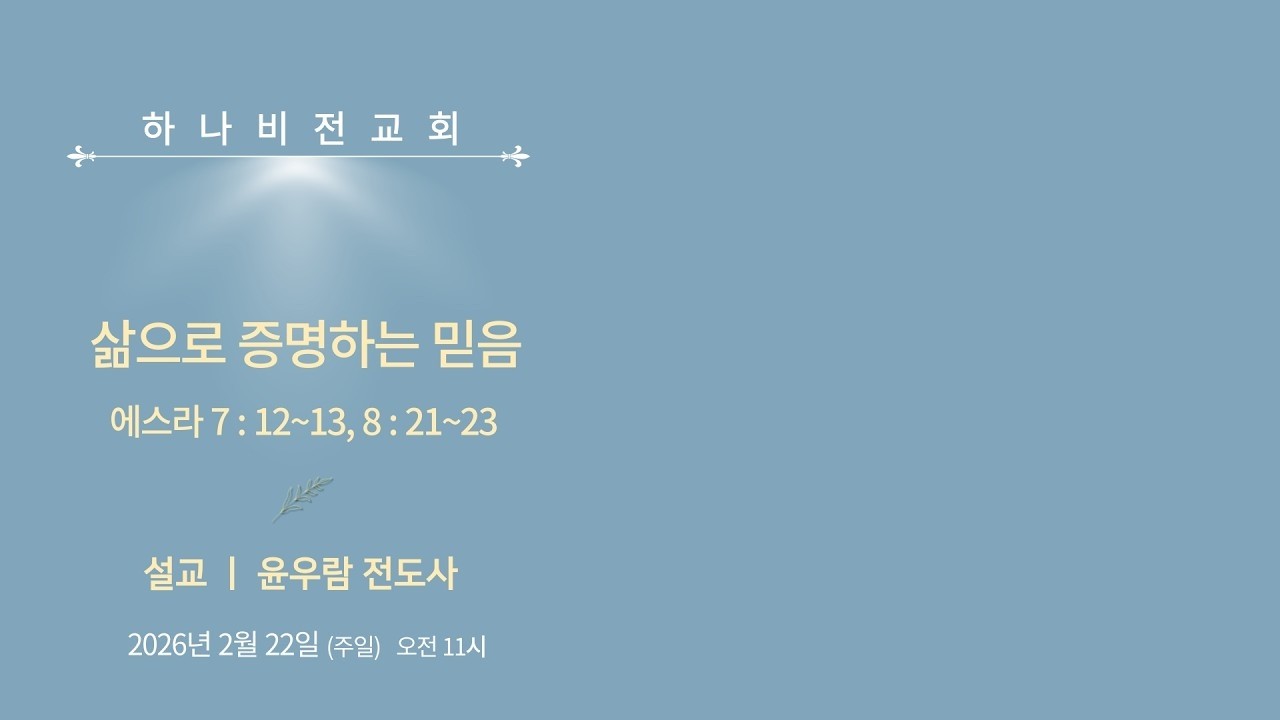 하나비전교회

삶으로 증명하는 믿음

에스라 7 : 12~13, 8 : 21~23

설교 | 윤우람 전도사

2026년 2월 22일 (주일) 오전 11시